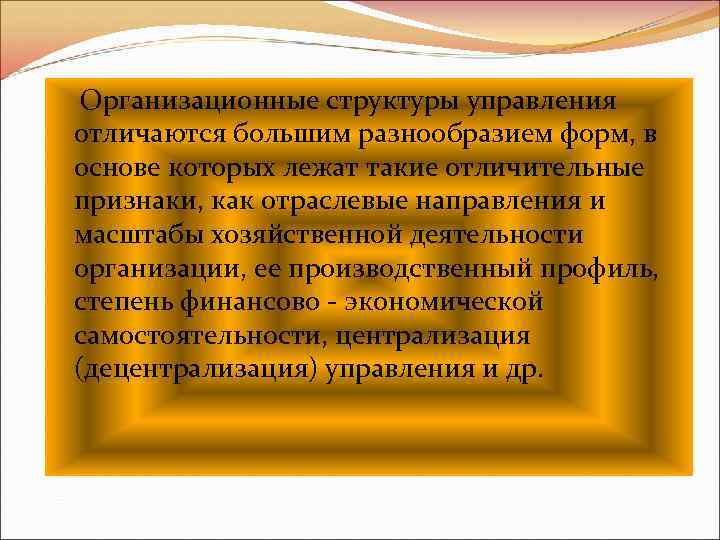 Организационные структуры управления отличаются большим разнообразием форм, в основе которых лежат такие отличительные признаки, как отраслевые направления и масштабы хозяйственной деятельности организации, ее производственный профиль, степень финансово - экономической самостоятельности, централизация (децентрализация) управления и др.